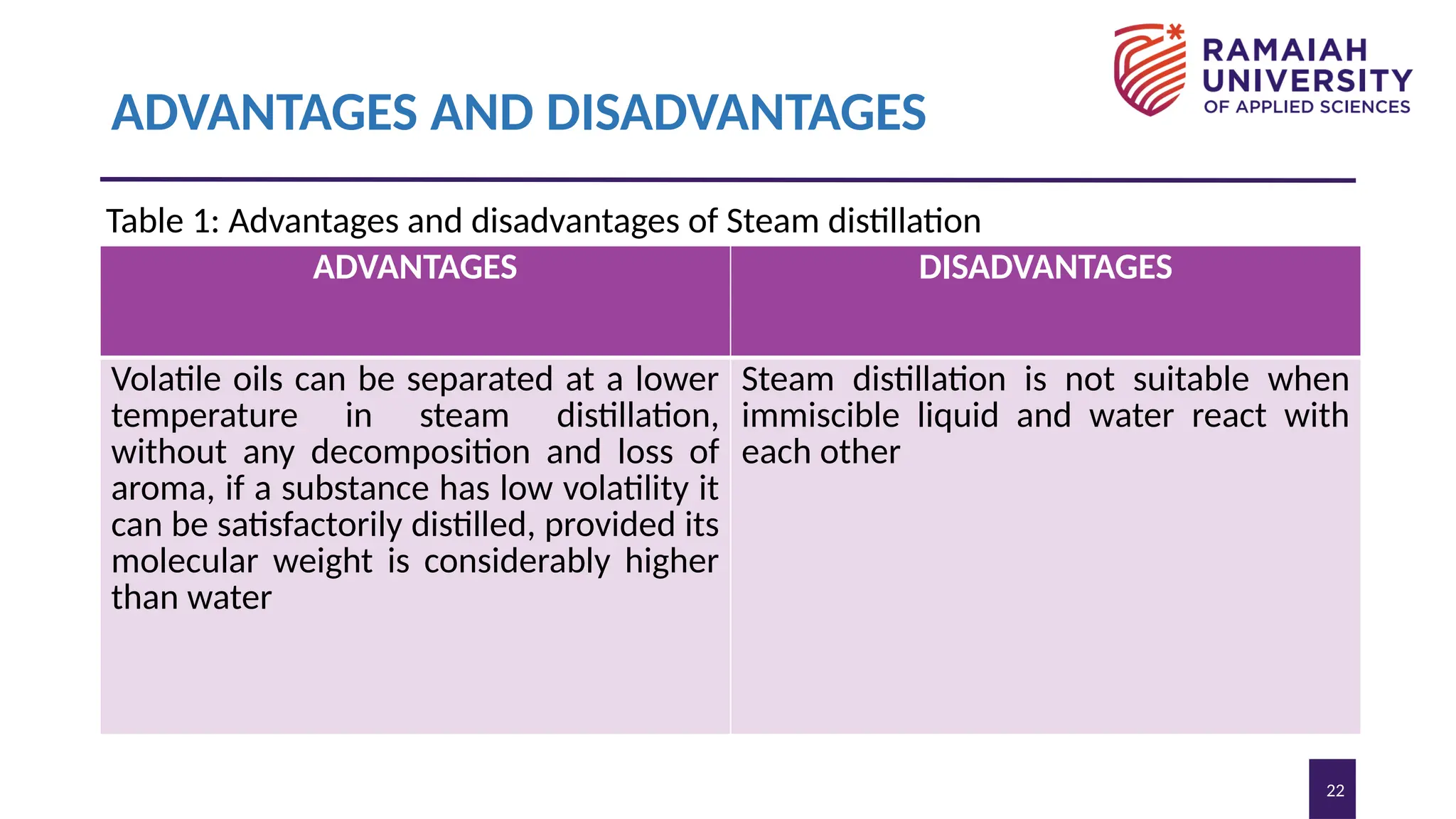 RAMAIAH UNIVERSITY OF APPLIED SCIENCES

ADVANTAGES AND DISADVANTAGES

Table 1: Advantages and disadvantages of Steam distillation

| ADVANTAGES | DISADVANTAGES |
|---|---|
| Volatile oils can be separated at a lower temperature in steam distillation, without any decomposition and loss of aroma, if a substance has low volatility it can be satisfactorily distilled, provided its molecular weight is considerably higher than water | Steam distillation is not suitable when immiscible liquid and water react with each other |

22